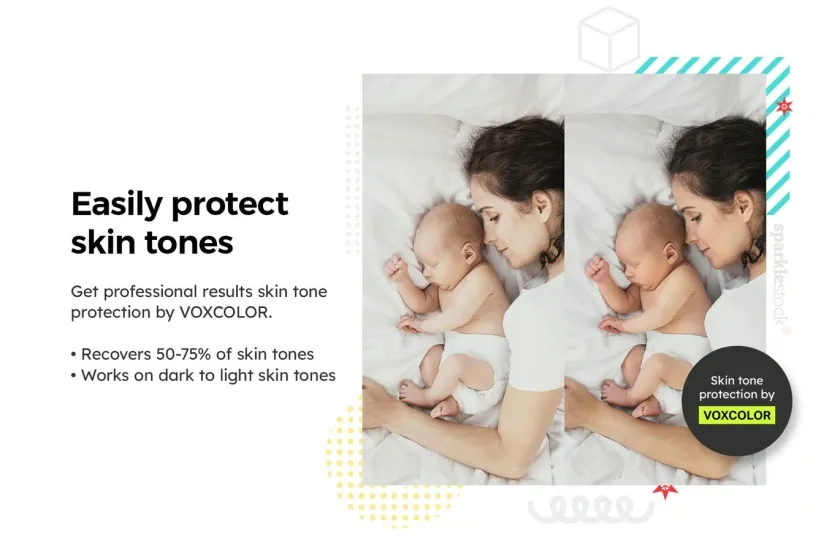 Easily protect skin tones

Get professional results skin tone protection by VOXCOLOR.

• Recovers 50-75% of skin tones
• Works on dark to light skin tones

sparklestock®

Skin tone protection by
VOXCOLOR